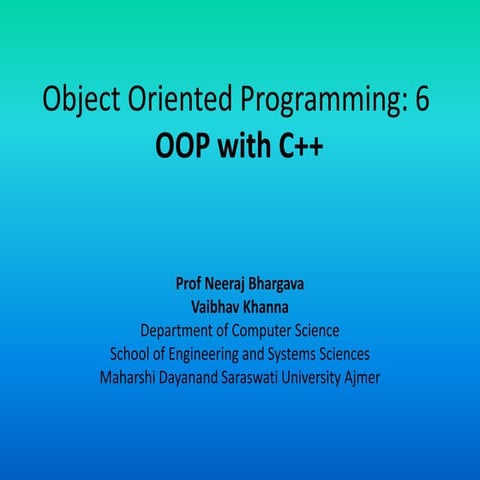 Object Oriented Programming: 6
OOP with C++

Prof Neeraj Bhargava
Vaibhav Khanna
Department of Computer Science
School of Engineering and Systems Sciences
Maharshi Dayanand Saraswati University Ajmer